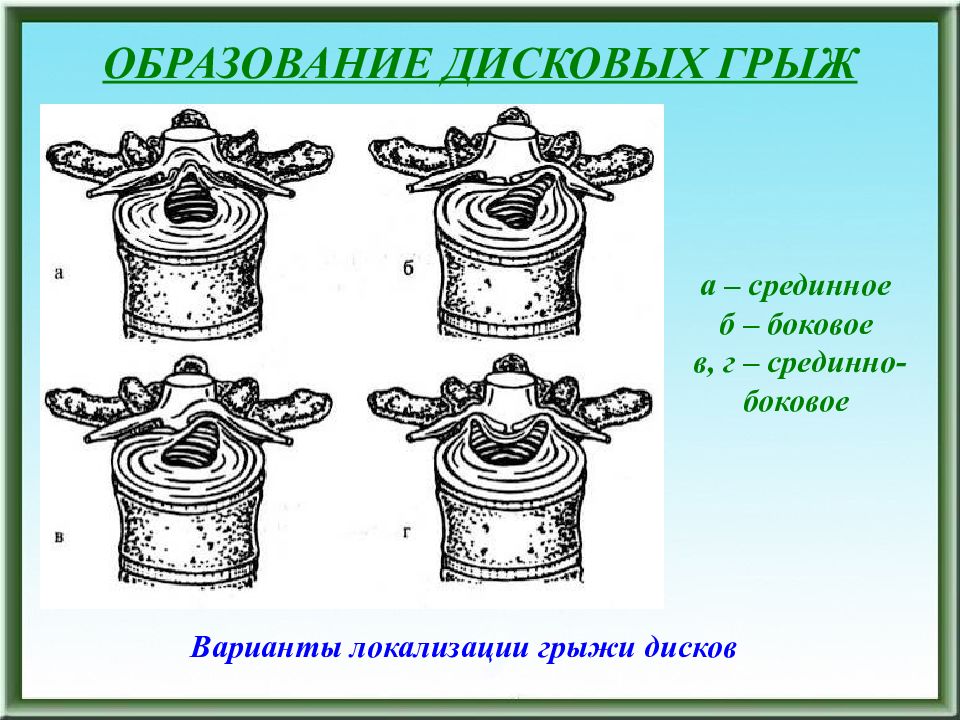 ОБРАЗОВАНИЕ ДИСКОВЫХ ГРЫЖ

а

б

в

г

а – срединное
б – боковое
в, г – срединно-боковое

Варианты локализации грыжи дисков